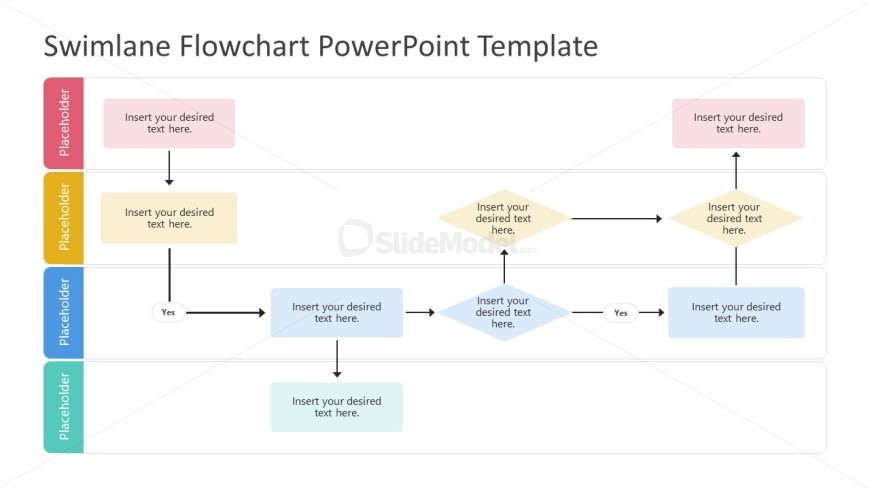 Swimlane Flowchart PowerPoint Template

Placeholder

Insert your desired text here.

Insert your desired text here.

Placeholder

Insert your desired text here.

Insert your desired text here.

Insert your desired text here.

SlideModel.com

Placeholder

Yes

Insert your desired text here.

Insert your desired text here.

Yes

Insert your desired text here.

Placeholder

Insert your desired text here.